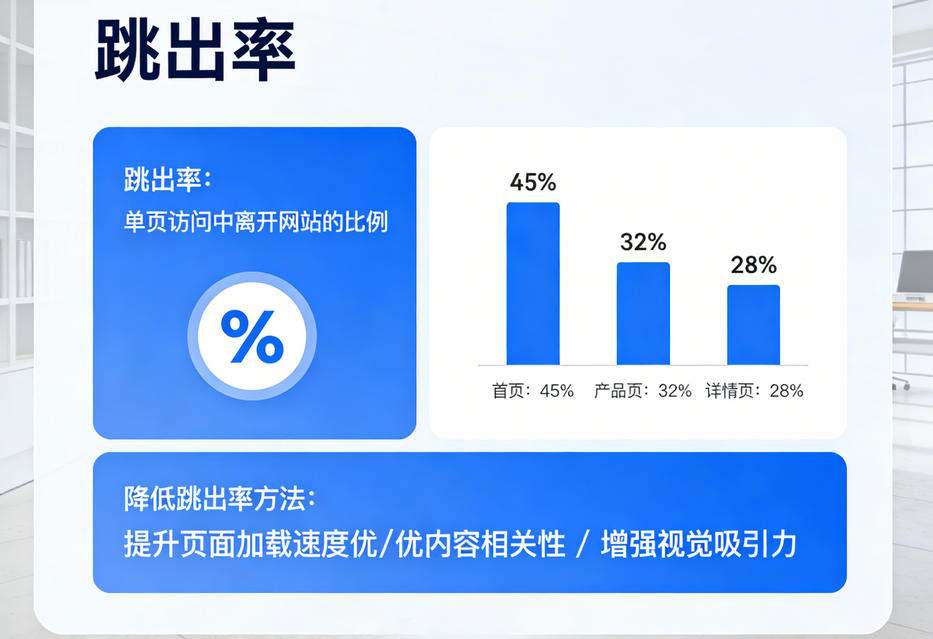 跳出率

跳出率：

单页访问中离开网站的比例

%

45%

32%

28%

首页：45%　产品页：32%　详情页：28%

降低跳出率方法：

提升页面加载速度优/优内容相关性 / 增强视觉吸引力